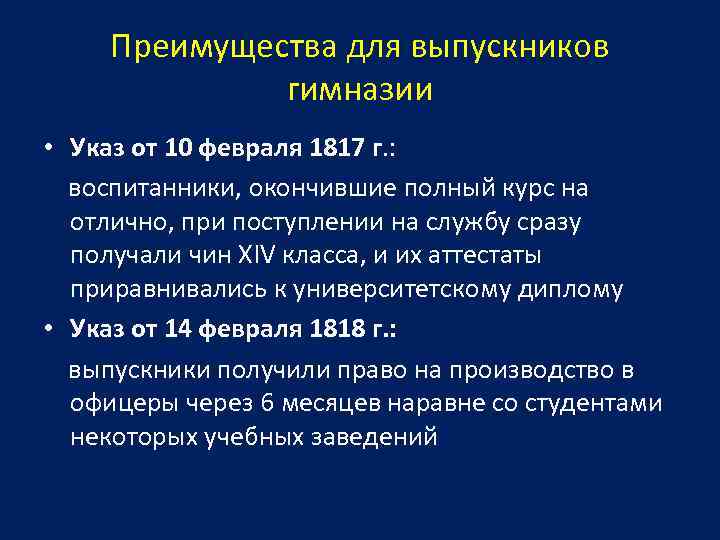 Преимущества для выпускников гимназии

• Указ от 10 февраля 1817 г.:

воспитанники, окончившие полный курс на отлично, при поступлении на службу сразу получали чин XIV класса, и их аттестаты приравнивались к университетскому диплому

• Указ от 14 февраля 1818 г.:

выпускники получили право на производство в офицеры через 6 месяцев наравне со студентами некоторых учебных заведений